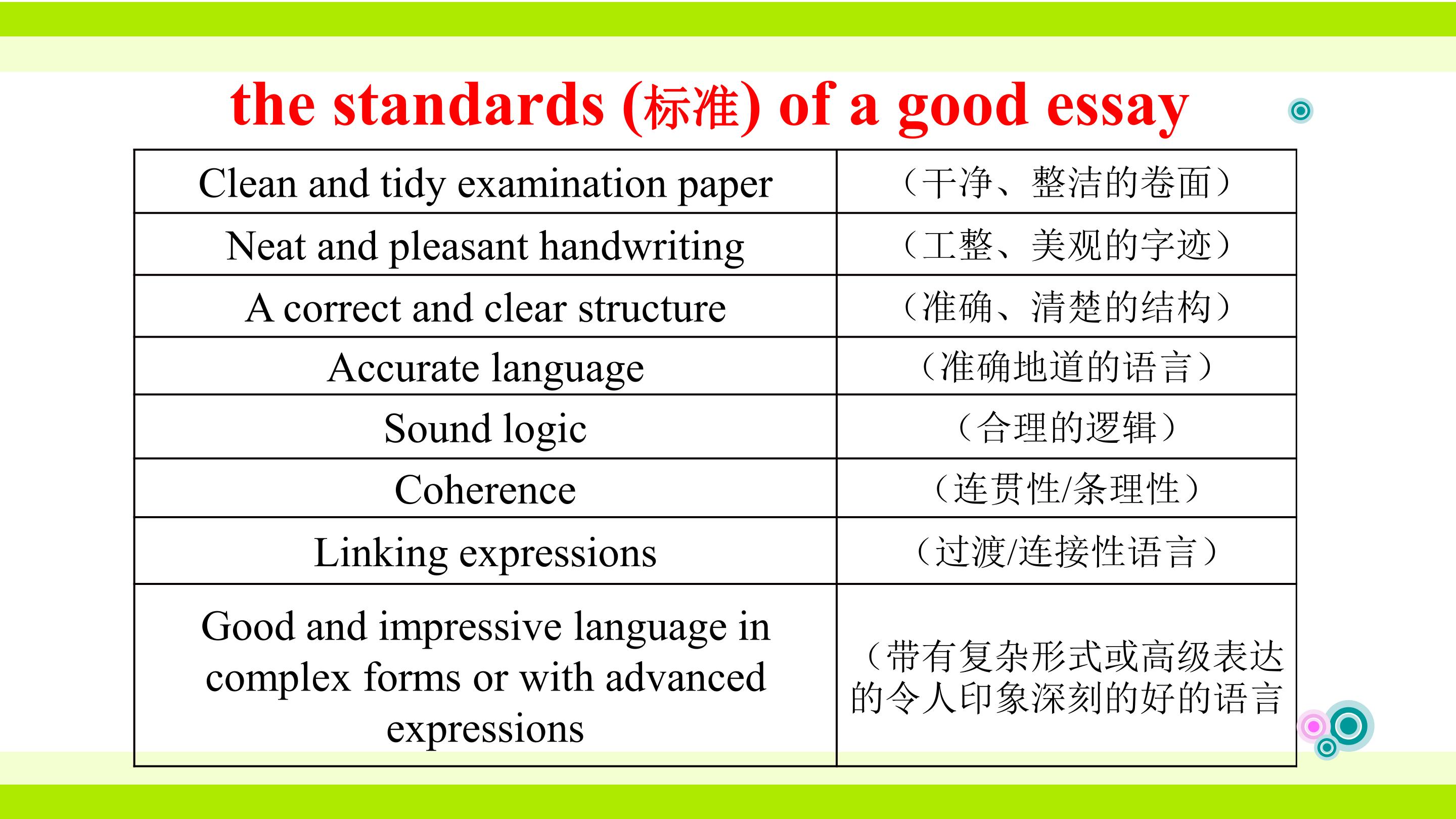 the standards (标准) of a good essay

| Clean and tidy examination paper | （干净、整洁的卷面） |
|---|---|
| Neat and pleasant handwriting | （工整、美观的字迹） |
| A correct and clear structure | （准确、清楚的结构） |
| Accurate language | （准确地道的语言） |
| Sound logic | （合理的逻辑） |
| Coherence | （连贯性/条理性） |
| Linking expressions | （过渡/连接性语言） |
| Good and impressive language in complex forms or with advanced expressions | （带有复杂形式或高级表达的令人印象深刻的好的语言 |